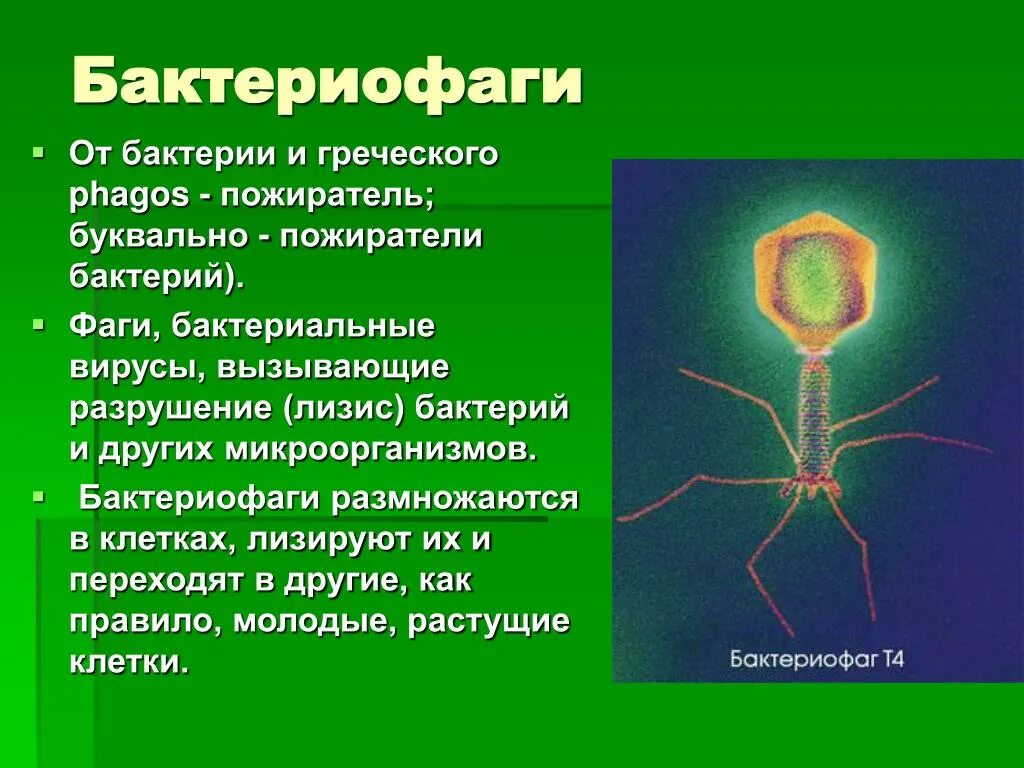 Бактериофаги

От бактерии и греческого phagos - пожиратель; буквально - пожиратели бактерий).

Фаги, бактериальные вирусы, вызывающие разрушение (лизис) бактерий и других микроорганизмов.

Бактериофаги размножаются в клетках, лизируют их и переходят в другие, как правило, молодые, растущие клетки.

Бактериофаг Т4